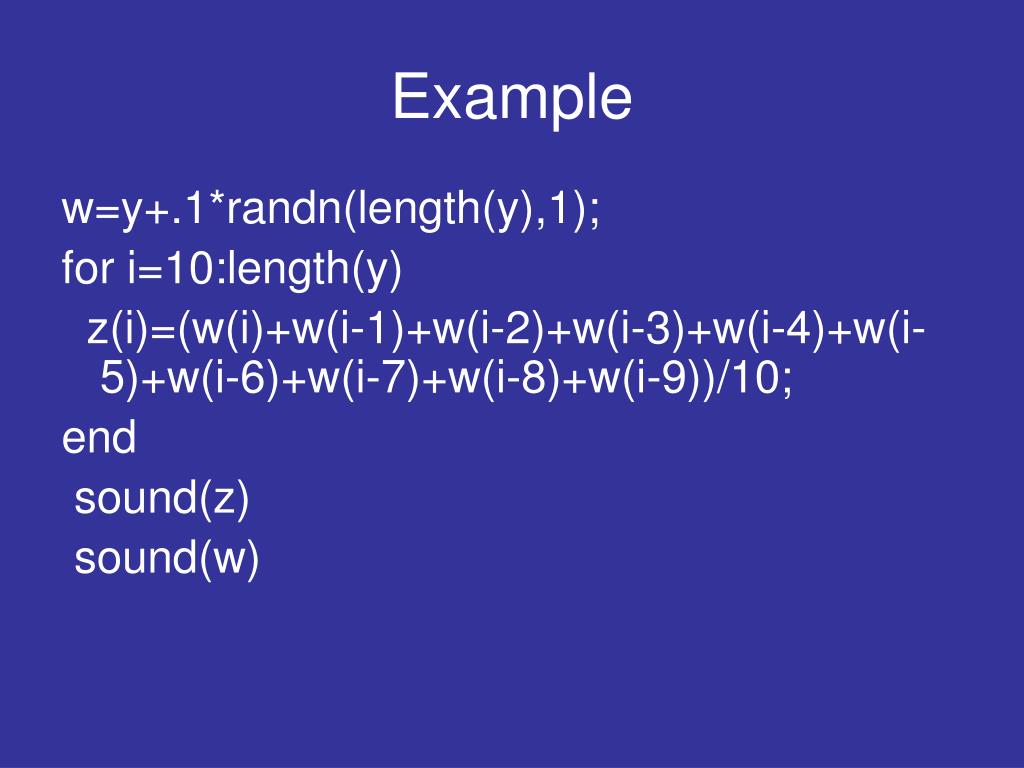 Example

w=y+.1*randn(length(y),1);
for i=10:length(y)
z(i)=(w(i)+w(i-1)+w(i-2)+w(i-3)+w(i-4)+w(i-5)+w(i-6)+w(i-7)+w(i-8)+w(i-9))/10;
end
sound(z)
sound(w)